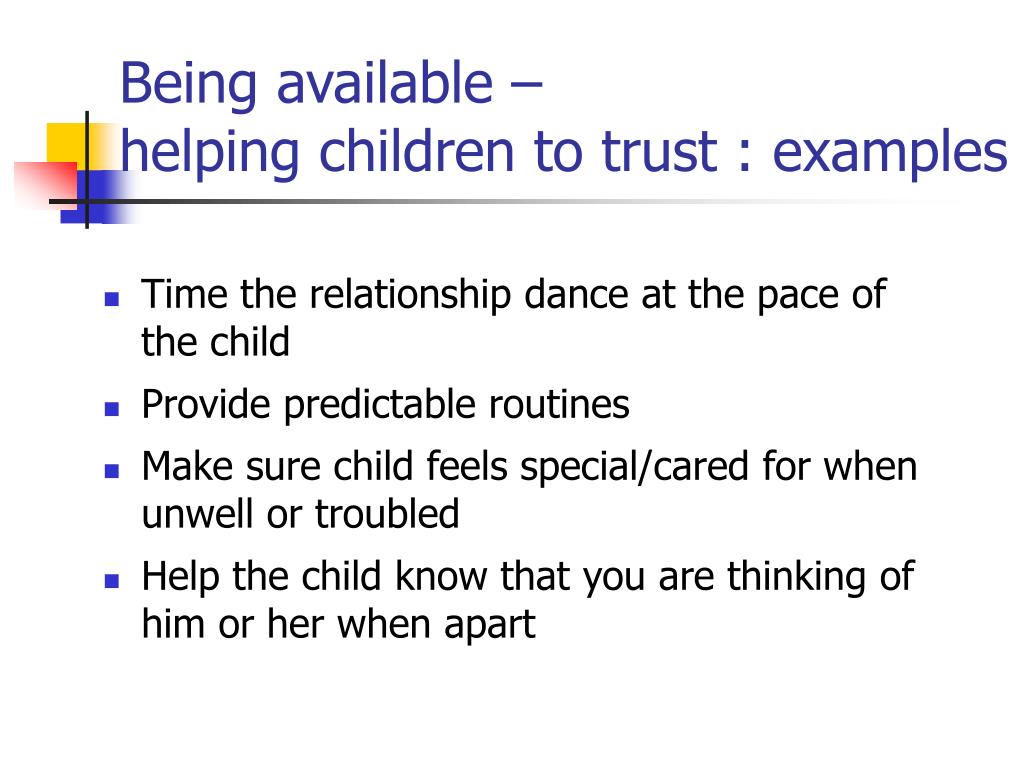 Being available –
helping children to trust : examples

- Time the relationship dance at the pace of the child
- Provide predictable routines
- Make sure child feels special/cared for when unwell or troubled
- Help the child know that you are thinking of him or her when apart